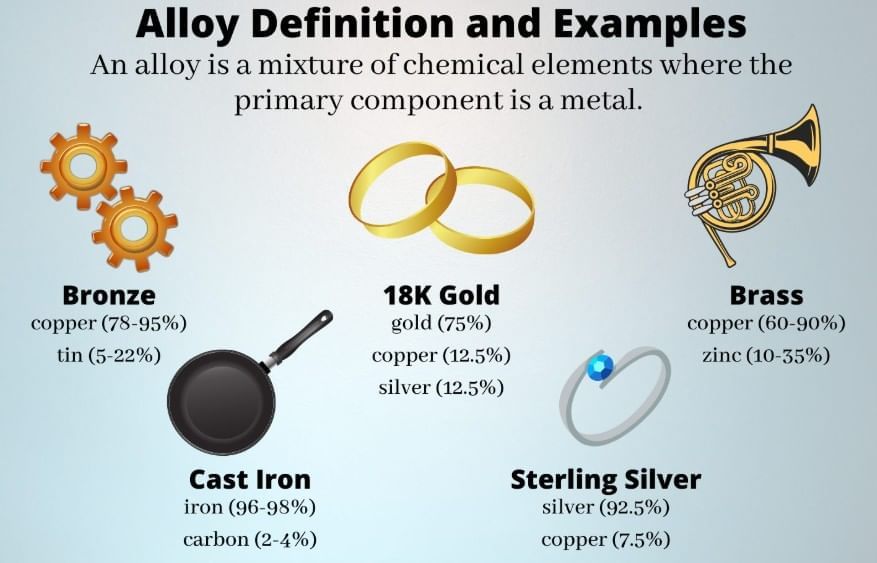 Alloy Definition and Examples

An alloy is a mixture of chemical elements where the primary component is a metal.

Bronze
copper (78-95%)
tin (5-22%)

18K Gold
gold (75%)
copper (12.5%)
silver (12.5%)

Brass
copper (60-90%)
zinc (10-35%)

Cast Iron
iron (96-98%)
carbon (2-4%)

Sterling Silver
silver (92.5%)
copper (7.5%)